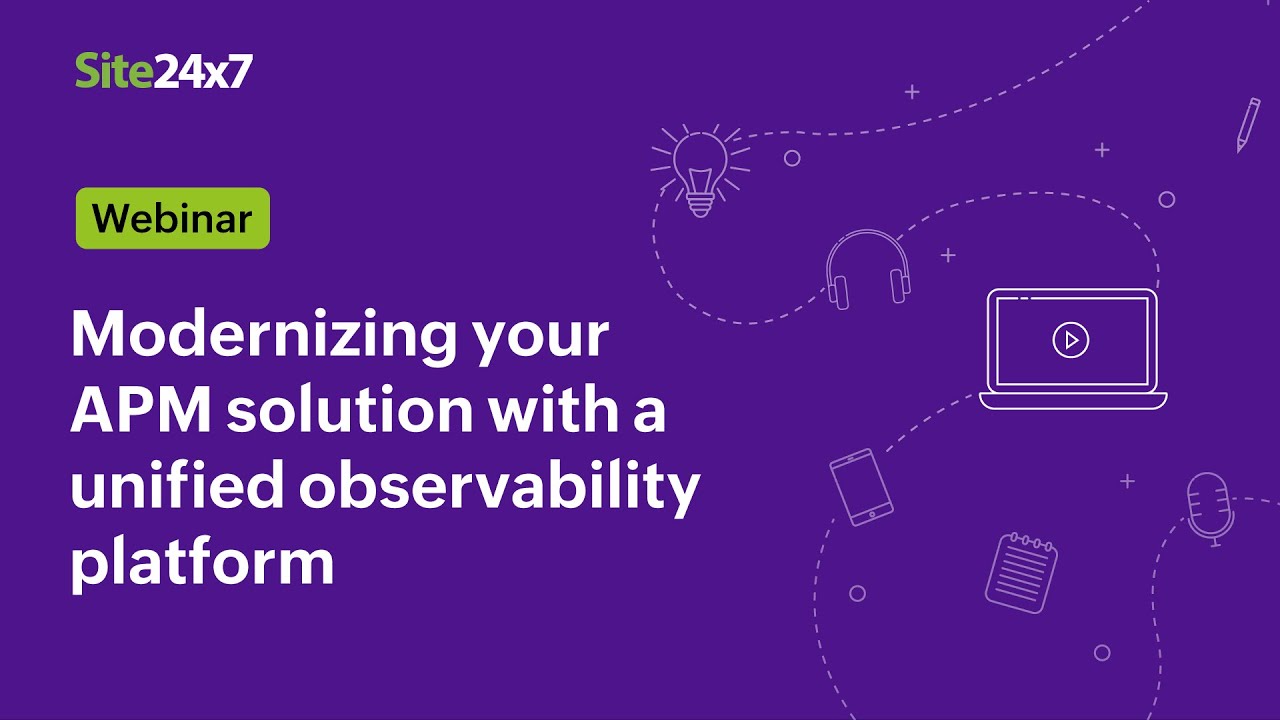 Site24x7

Webinar

Modernizing your APM solution with a unified observability platform